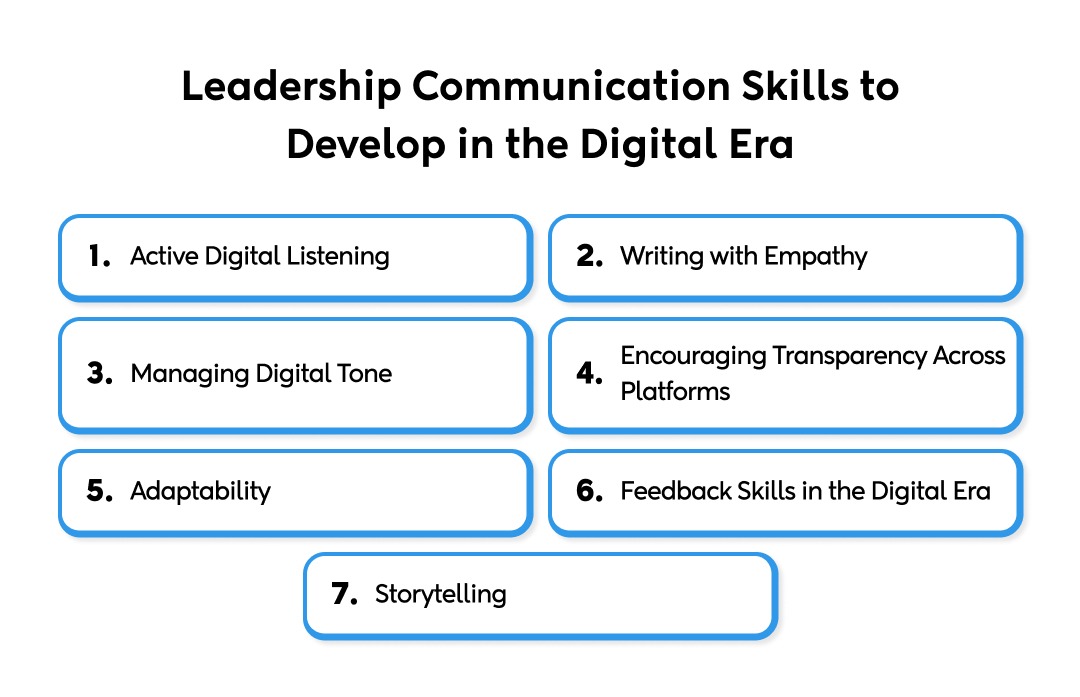 Leadership Communication Skills to Develop in the Digital Era

1. Active Digital Listening

2. Writing with Empathy

3. Managing Digital Tone

4. Encouraging Transparency Across Platforms

5. Adaptability

6. Feedback Skills in the Digital Era

7. Storytelling